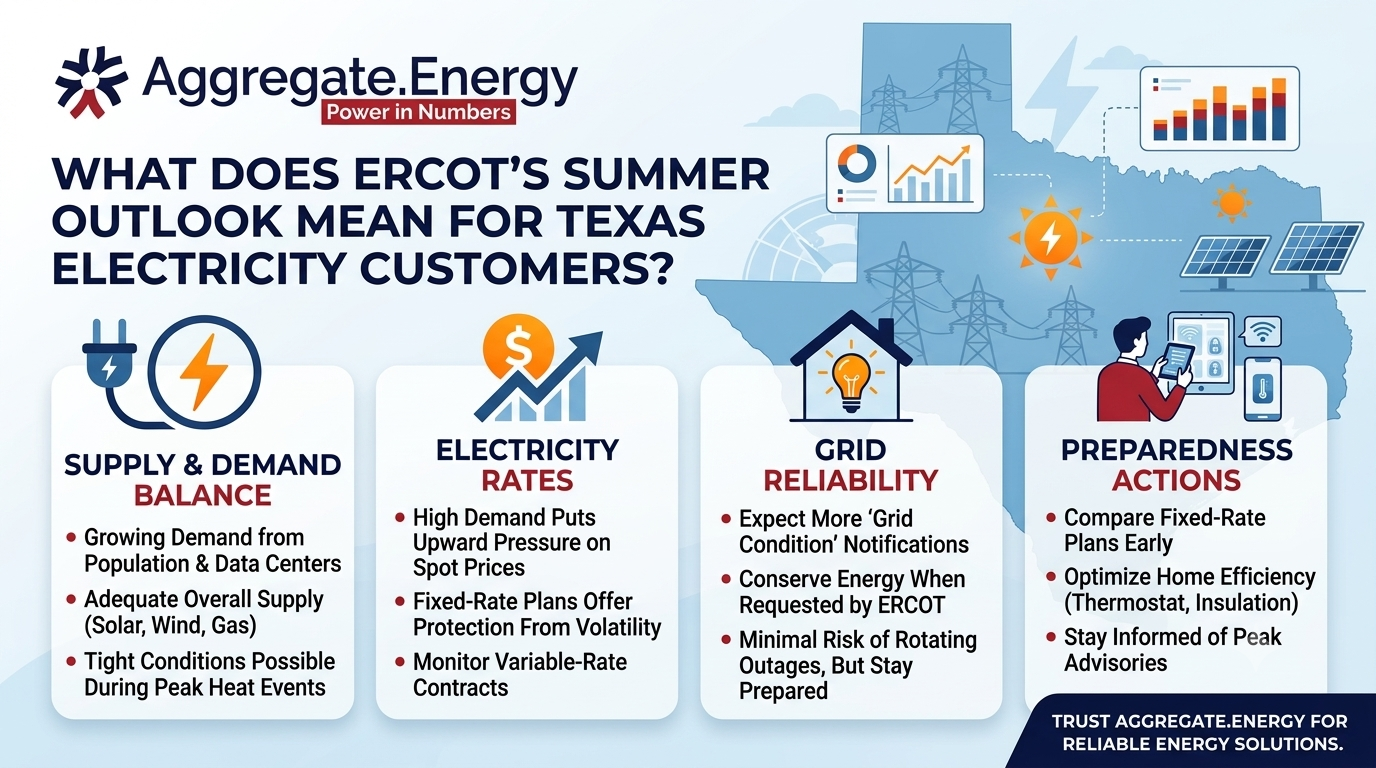 Aggregate.Energy
Power in Numbers

WHAT DOES ERCOT'S SUMMER OUTLOOK MEAN FOR TEXAS ELECTRICITY CUSTOMERS?

SUPPLY & DEMAND BALANCE

• Growing Demand from Population & Data Centers
• Adequate Overall Supply (Solar, Wind, Gas)
• Tight Conditions Possible During Peak Heat Events

ELECTRICITY RATES

• High Demand Puts Upward Pressure on Spot Prices
• Fixed-Rate Plans Offer Protection From Volatility
• Monitor Variable-Rate Contracts

GRID RELIABILITY

• Expect More 'Grid Condition' Notifications
• Conserve Energy When Requested by ERCOT
• Minimal Risk of Rotating Outages, But Stay Prepared

PREPAREDNESS ACTIONS

• Compare Fixed-Rate Plans Early
• Optimize Home Efficiency (Thermostat, Insulation)
• Stay Informed of Peak Advisories

TRUST AGGREGATE.ENERGY FOR RELIABLE ENERGY SOLUTIONS.